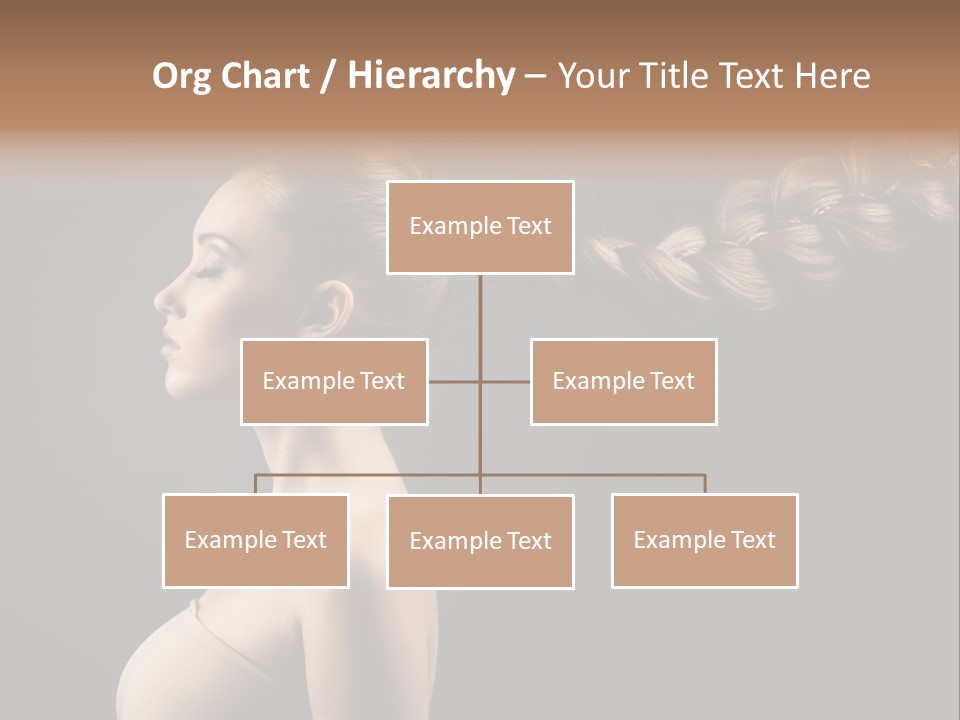 Org Chart / Hierarchy – Your Title Text Here

Example Text

Example Text

Example Text

Example Text

Example Text

Example Text